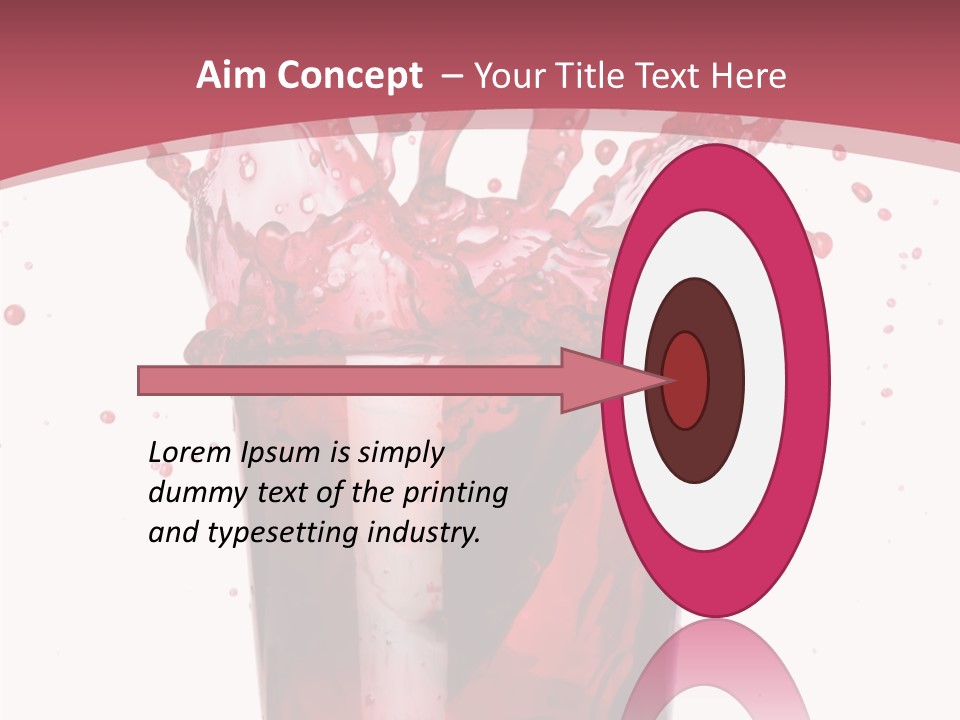 Aim Concept – Your Title Text Here

Lorem Ipsum is simply dummy text of the printing and typesetting industry.